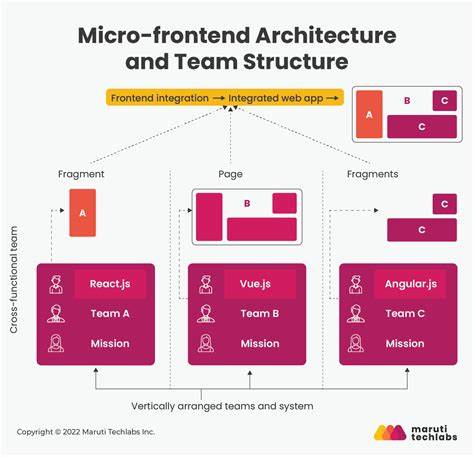 Micro-frontend Architecture and Team Structure

Frontend integration → Integrated web app →

A B C C

Fragment

A

Page

B

Fragments

C

C

Cross-functional team

React.js
Team A
Mission

Vue.js
Team B
Mission

Angular.js
Team C
Mission

Vertically arranged teams and system

Copyright © 2022 Maruti Techlabs Inc.

maruti techlabs